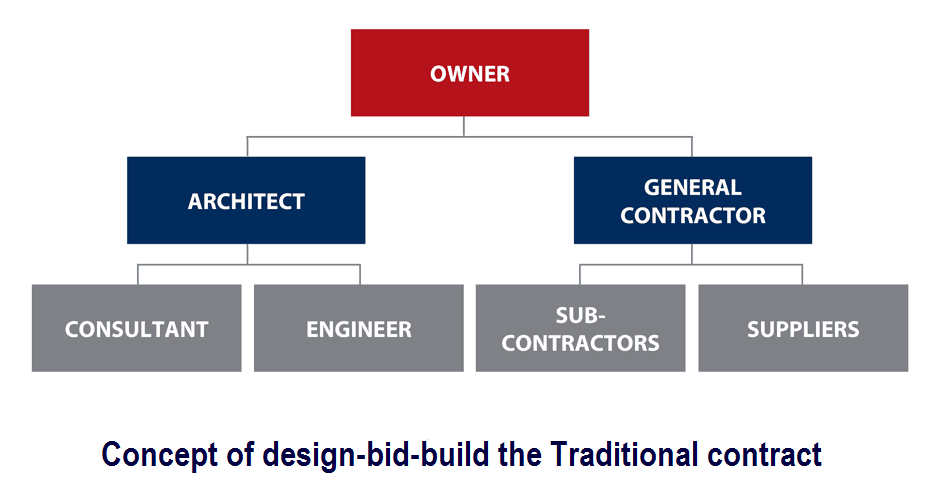 OWNER

ARCHITECT

GENERAL CONTRACTOR

CONSULTANT

ENGINEER

SUB-CONTRACTORS

SUPPLIERS

Concept of design-bid-build the Traditional contract